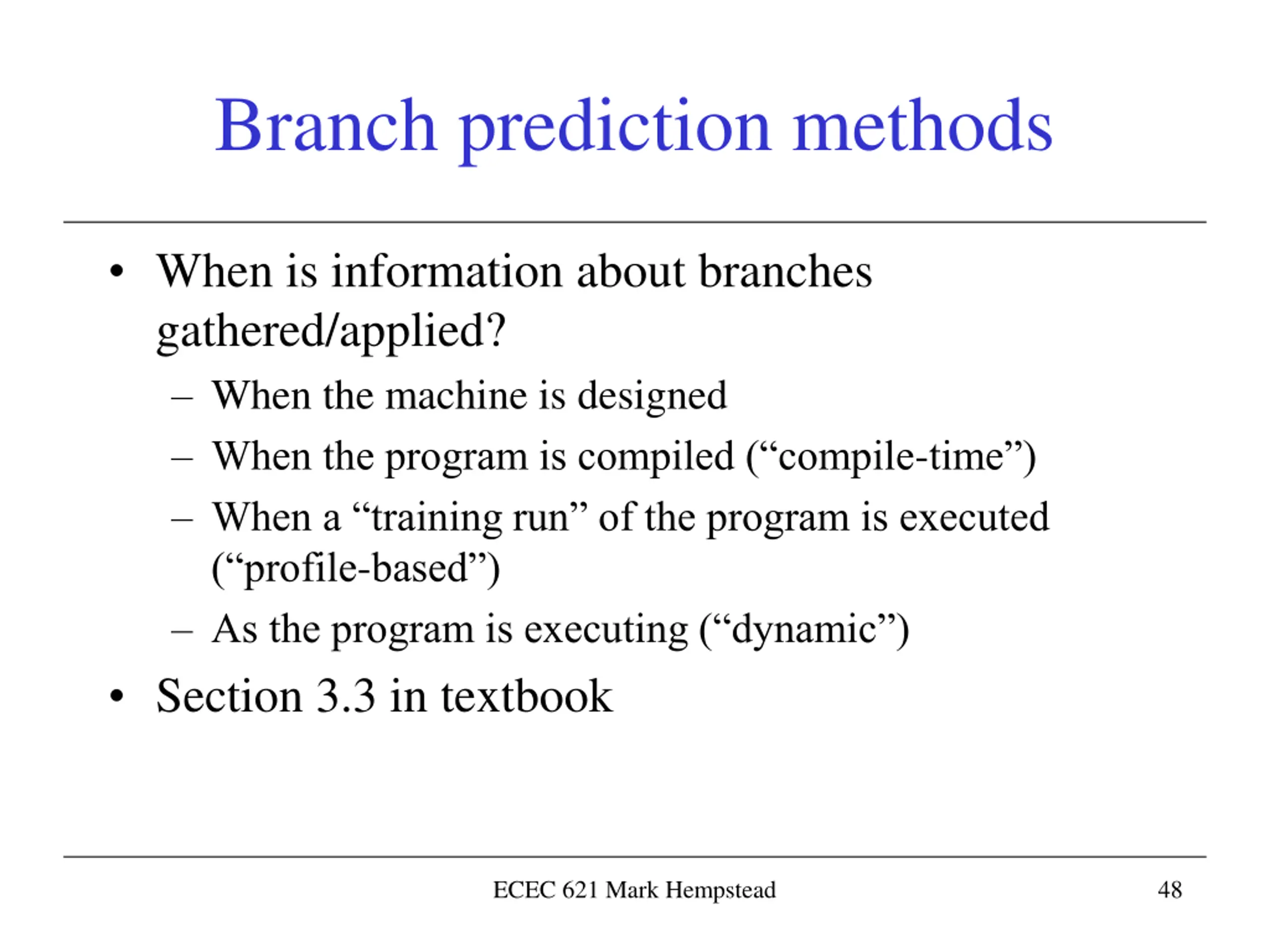 Branch prediction methods

• When is information about branches gathered/applied?
 – When the machine is designed
 – When the program is compiled (“compile-time”)
 – When a “training run” of the program is executed (“profile-based”)
 – As the program is executing (“dynamic”)
• Section 3.3 in textbook

ECEC 621 Mark Hempstead

48